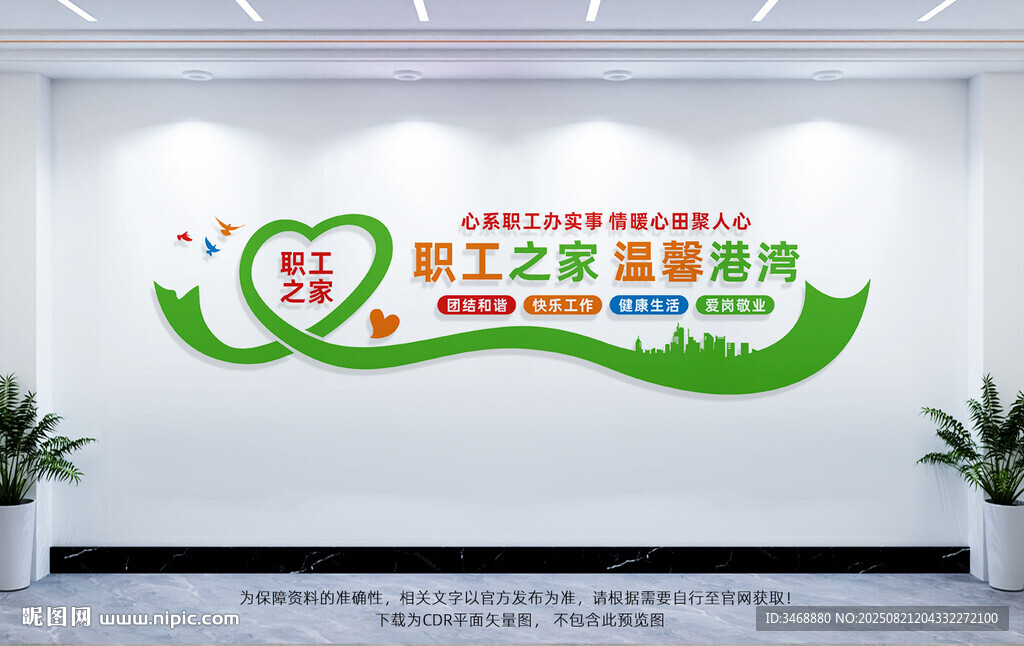 职工之家

心系职工办实事 情暖心田聚人心

职工之家 温馨港湾

团结和谐 快乐工作 健康生活 爱岗敬业

昵图网 www.nipic.com

为保障资料的准确性，相关文字以官方发布为准，请根据需要自行至官网获取！
下载为CDR平面矢量图，不包含此预览图

ID:3468880 NO:20250821204332272100